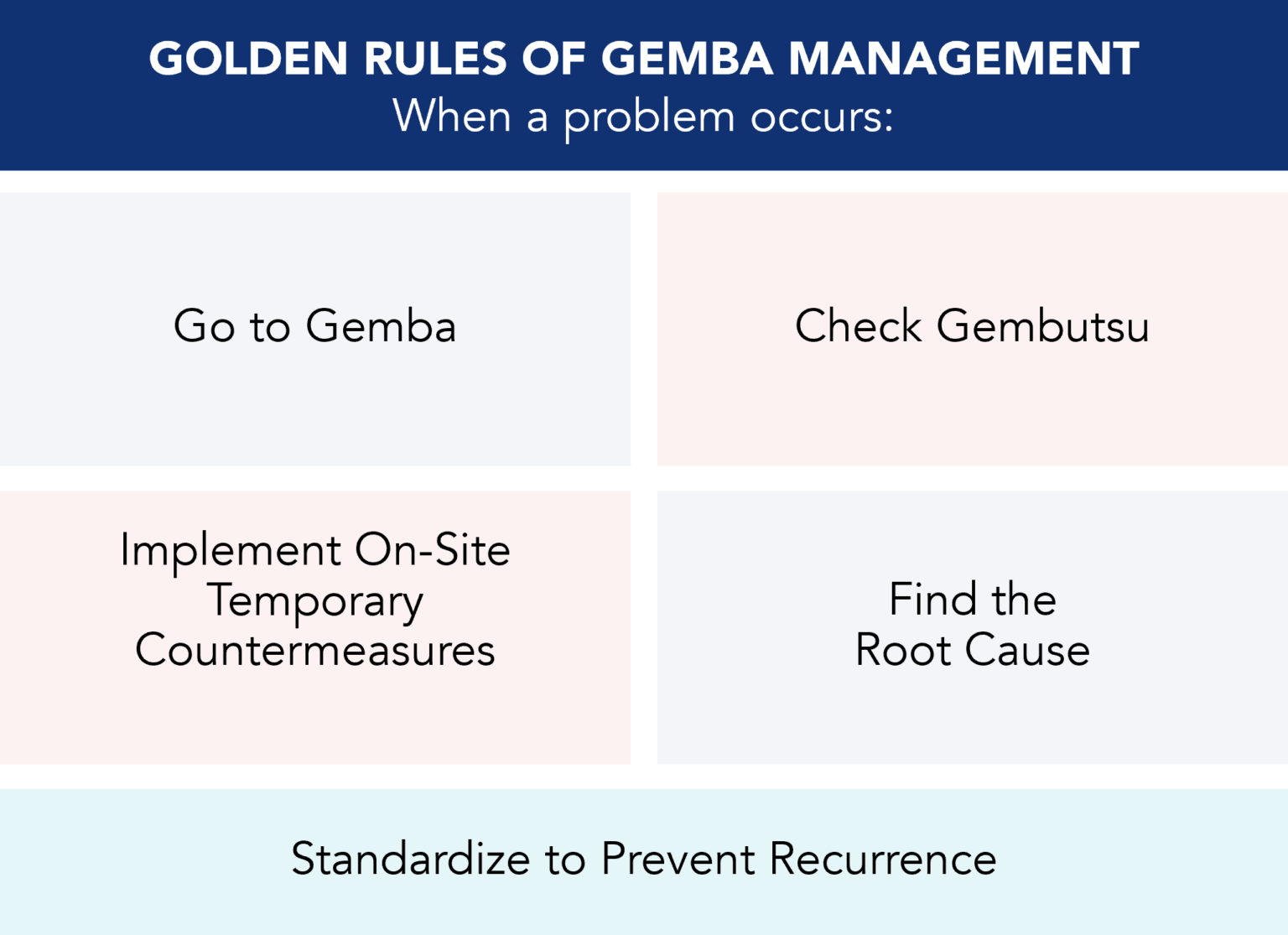 GOLDEN RULES OF GEMBA MANAGEMENT
When a problem occurs:

Go to Gemba

Check Gembutsu

Implement On-Site Temporary Countermeasures

Find the Root Cause

Standardize to Prevent Recurrence